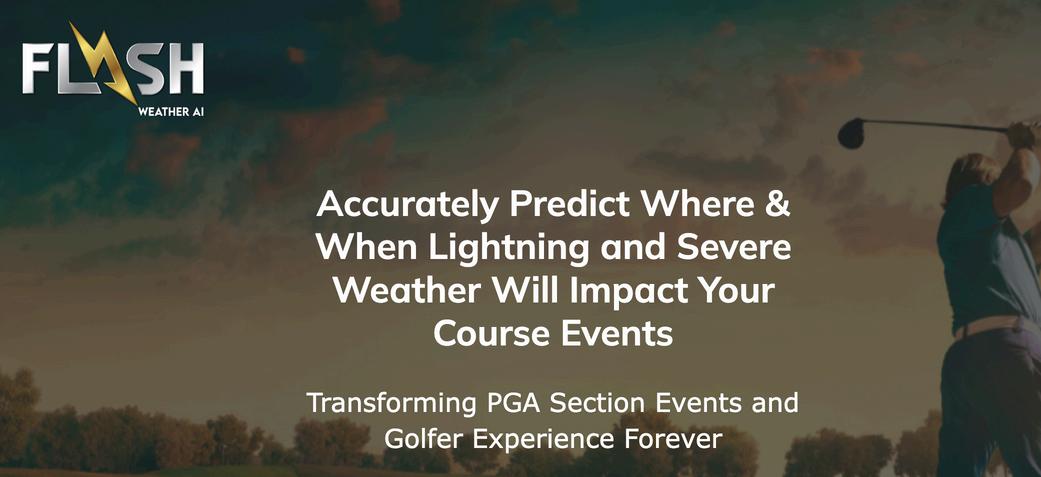 FLASH
WEATHER AI

Accurately Predict Where & When Lightning and Severe Weather Will Impact Your Course Events

Transforming PGA Section Events and Golfer Experience Forever